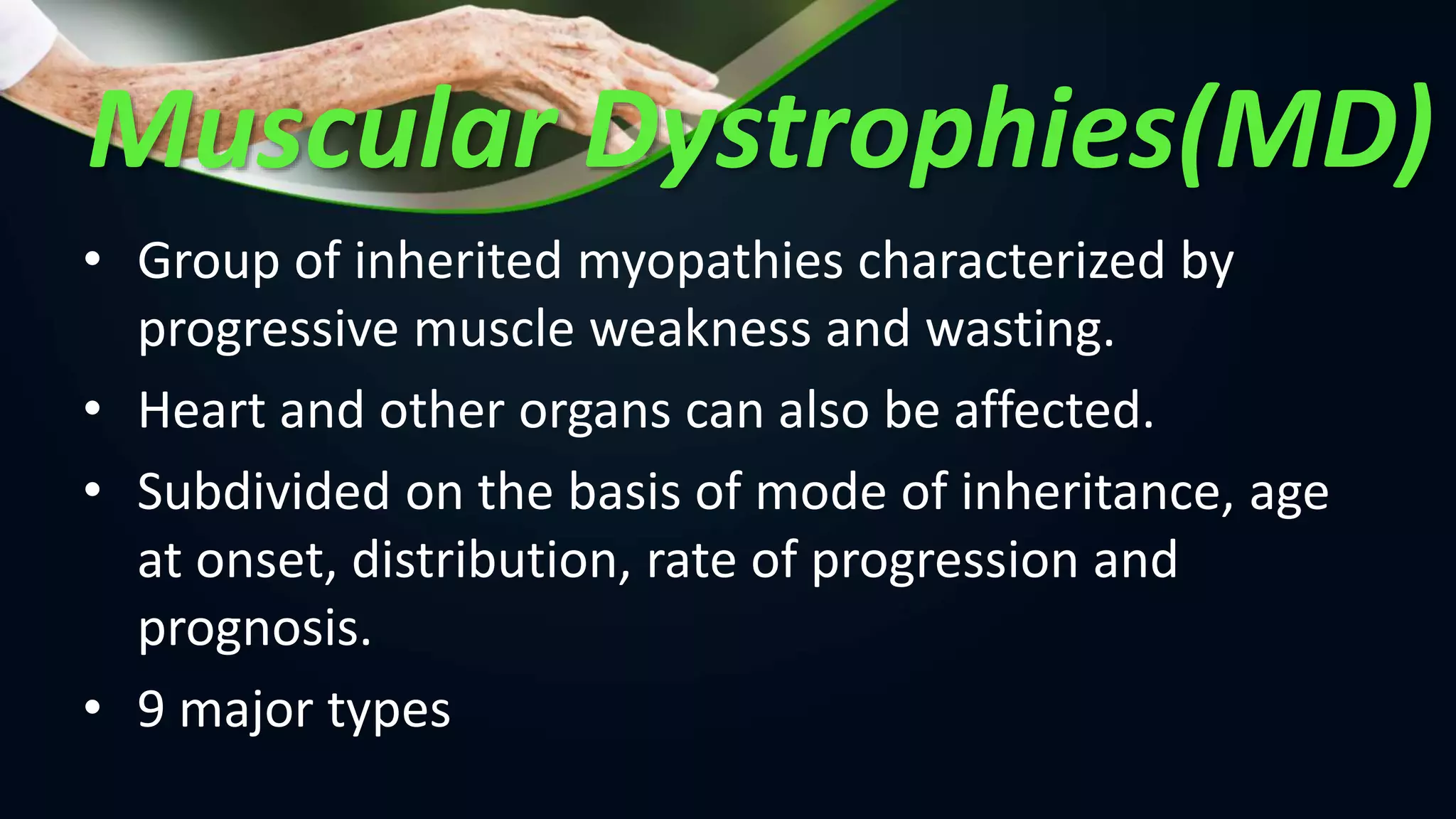 Muscular Dystrophies(MD)

• Group of inherited myopathies characterized by progressive muscle weakness and wasting.

• Heart and other organs can also be affected.

• Subdivided on the basis of mode of inheritance, age at onset, distribution, rate of progression and prognosis.

• 9 major types